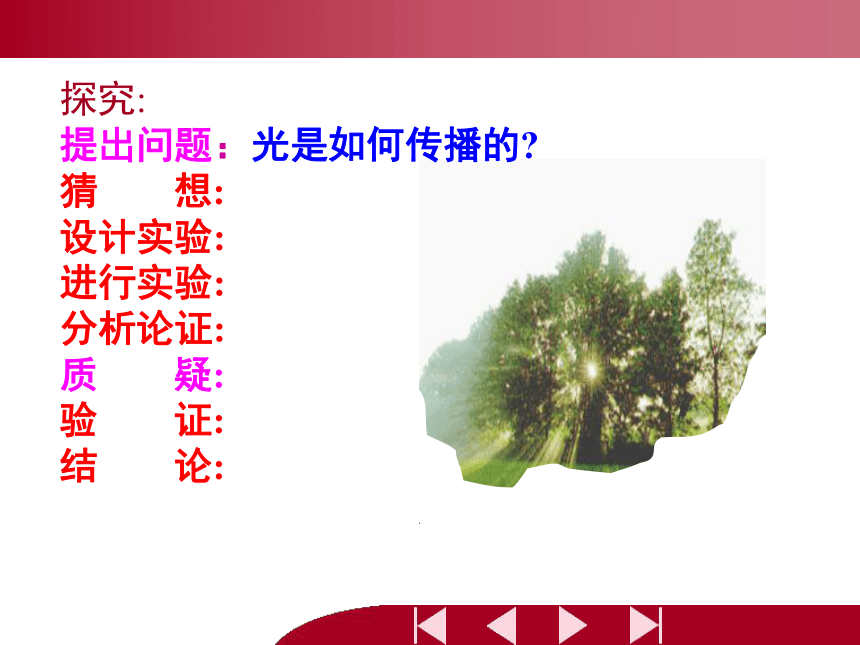 探究:
提出问题：光是如何传播的?
猜　　想:
设计实验:
进行实验:
分析论证:
质　　疑:
验　　证:
结　　论: